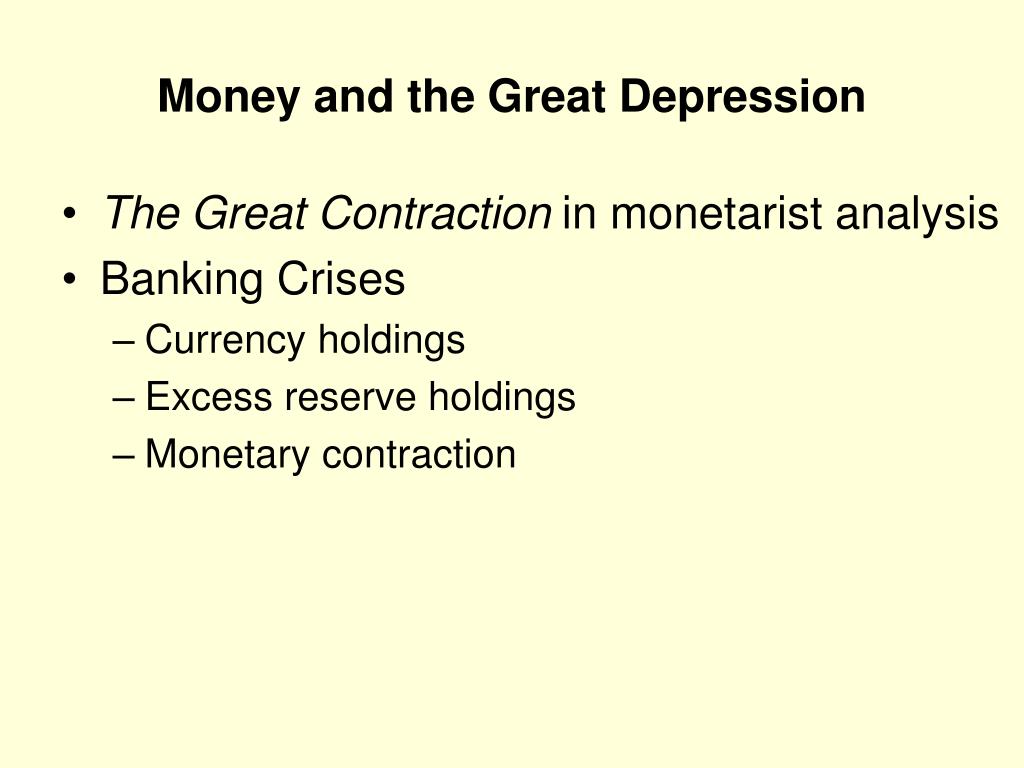 Money and the Great Depression

• The Great Contraction in monetarist analysis
• Banking Crises
– Currency holdings
– Excess reserve holdings
– Monetary contraction